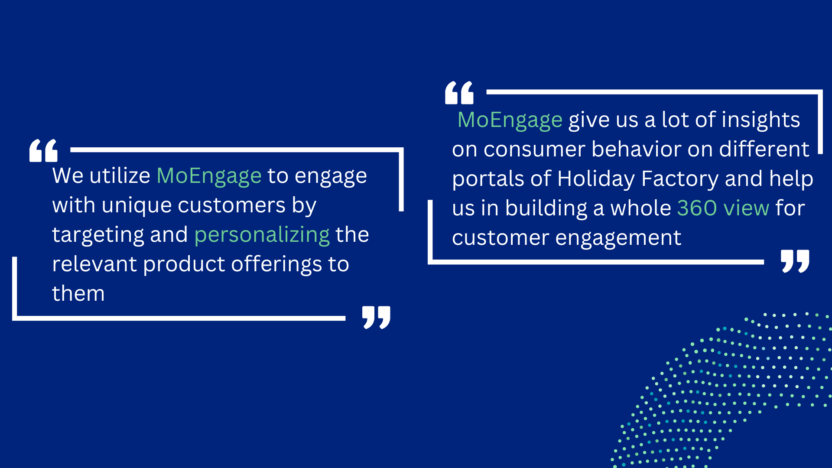 “ We utilize MoEngage to engage with unique customers by targeting and personalizing the relevant product offerings to them ”

“ MoEngage give us a lot of insights on consumer behavior on different portals of Holiday Factory and help us in building a whole 360 view for customer engagement ”